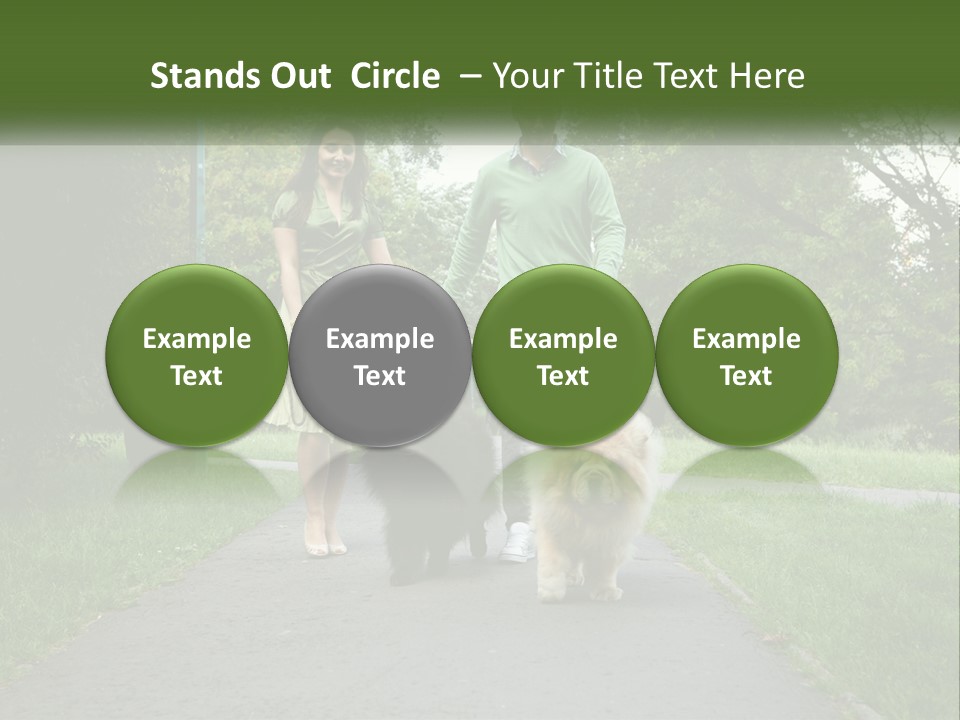 Stands Out Circle – Your Title Text Here

Example Text

Example Text

Example Text

Example Text